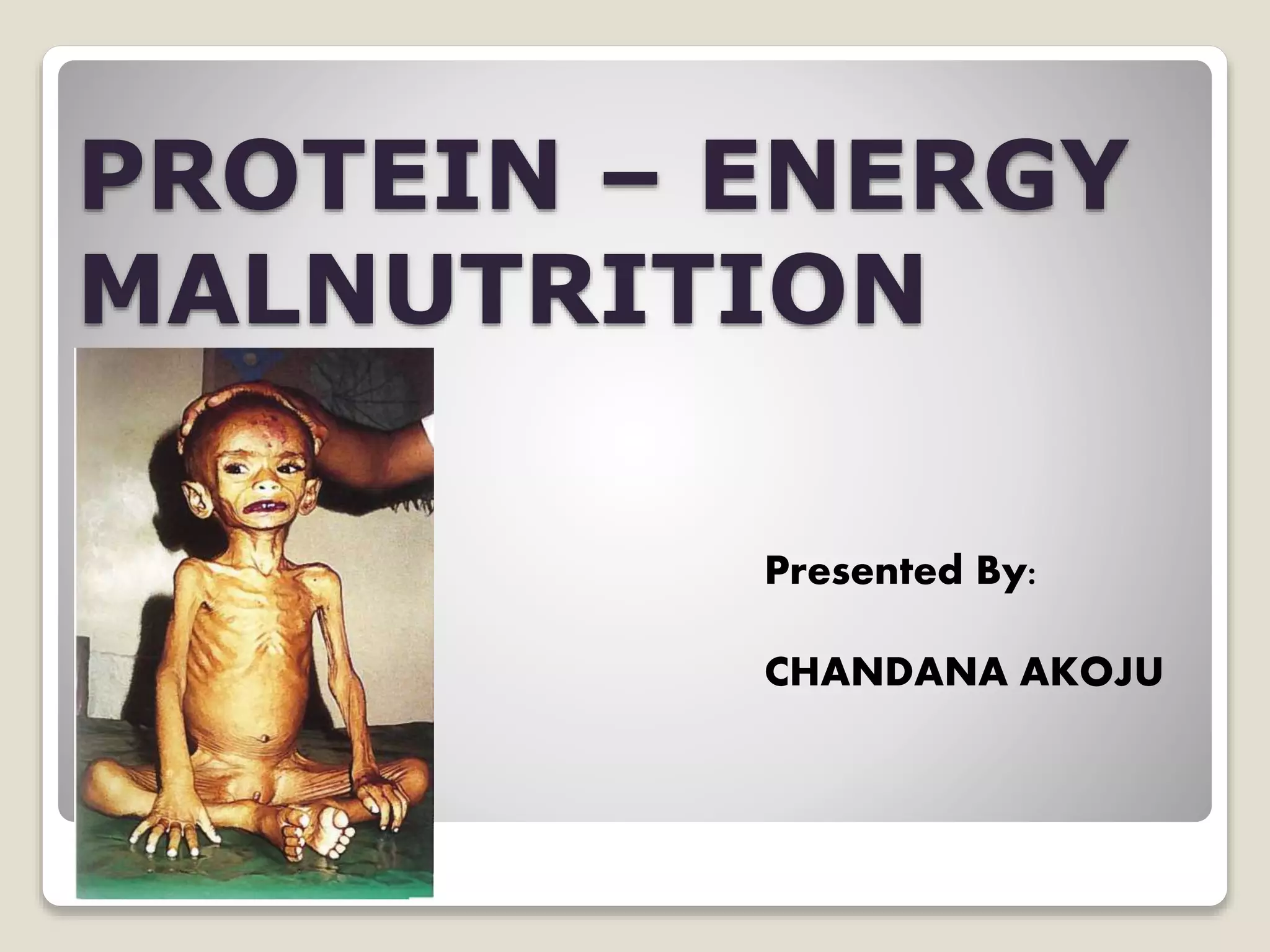 PROTEIN – ENERGY MALNUTRITION

Presented By:

CHANDANA AKOJU